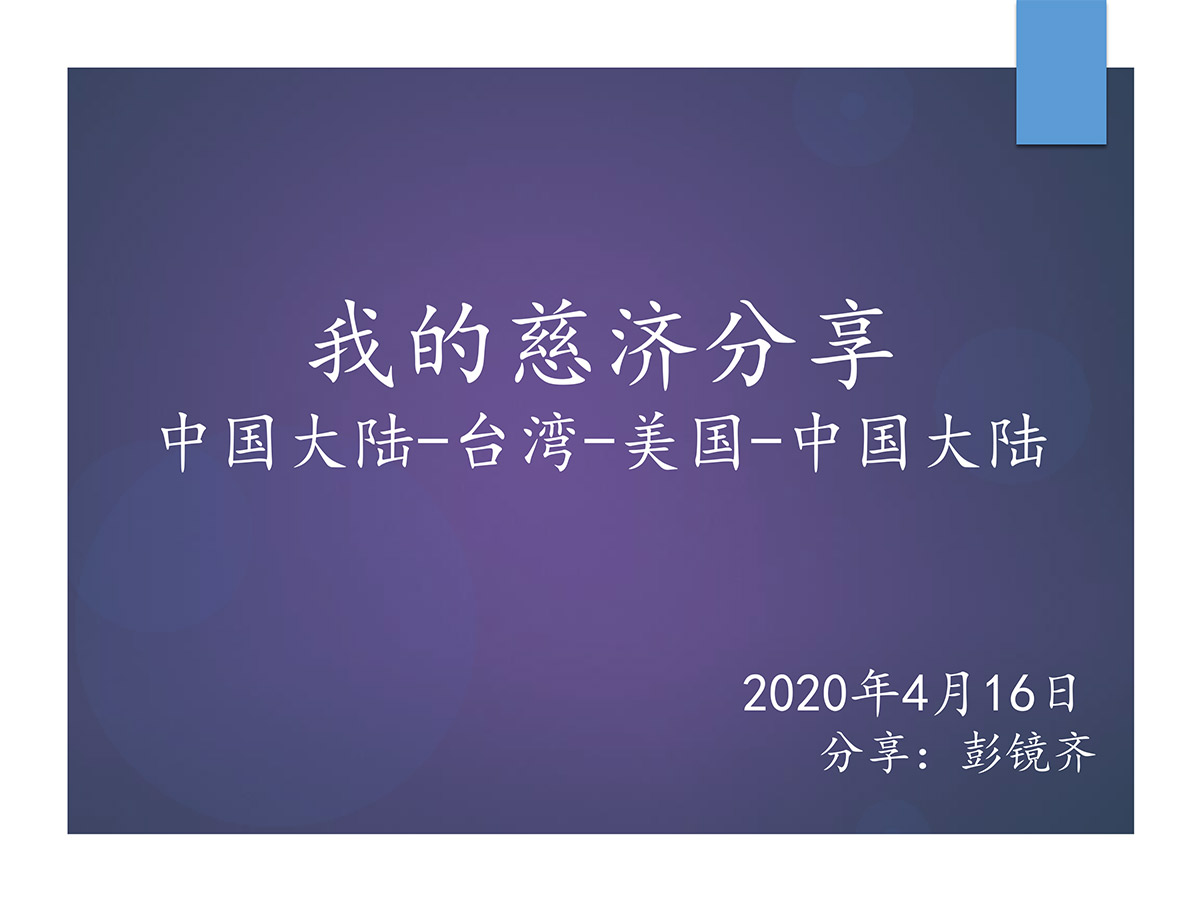 我的慈济分享
中国大陆-台湾-美国-中国大陆

2020年4月16日
分享：彭镜齐